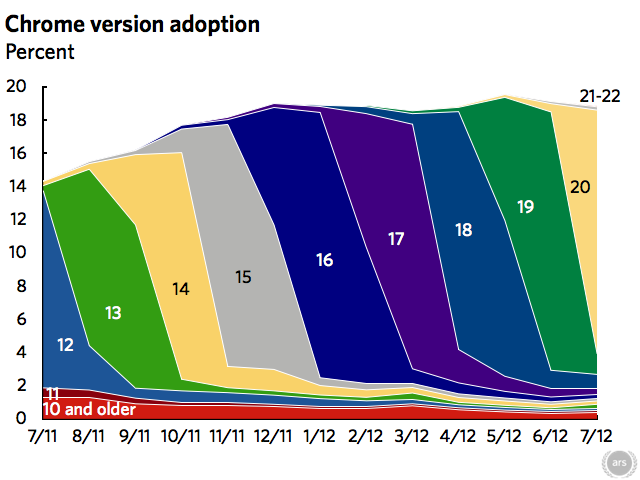 Chrome version adoption
Percent

20
18
16
14
12
10
8
6
4
2
0

21-22
20
19
18
17
16
15
14
13
12
11
10 and older

7/11 8/11 9/11 10/11 11/11 12/11 1/12 2/12 3/12 4/12 5/12 6/12 7/12

ars